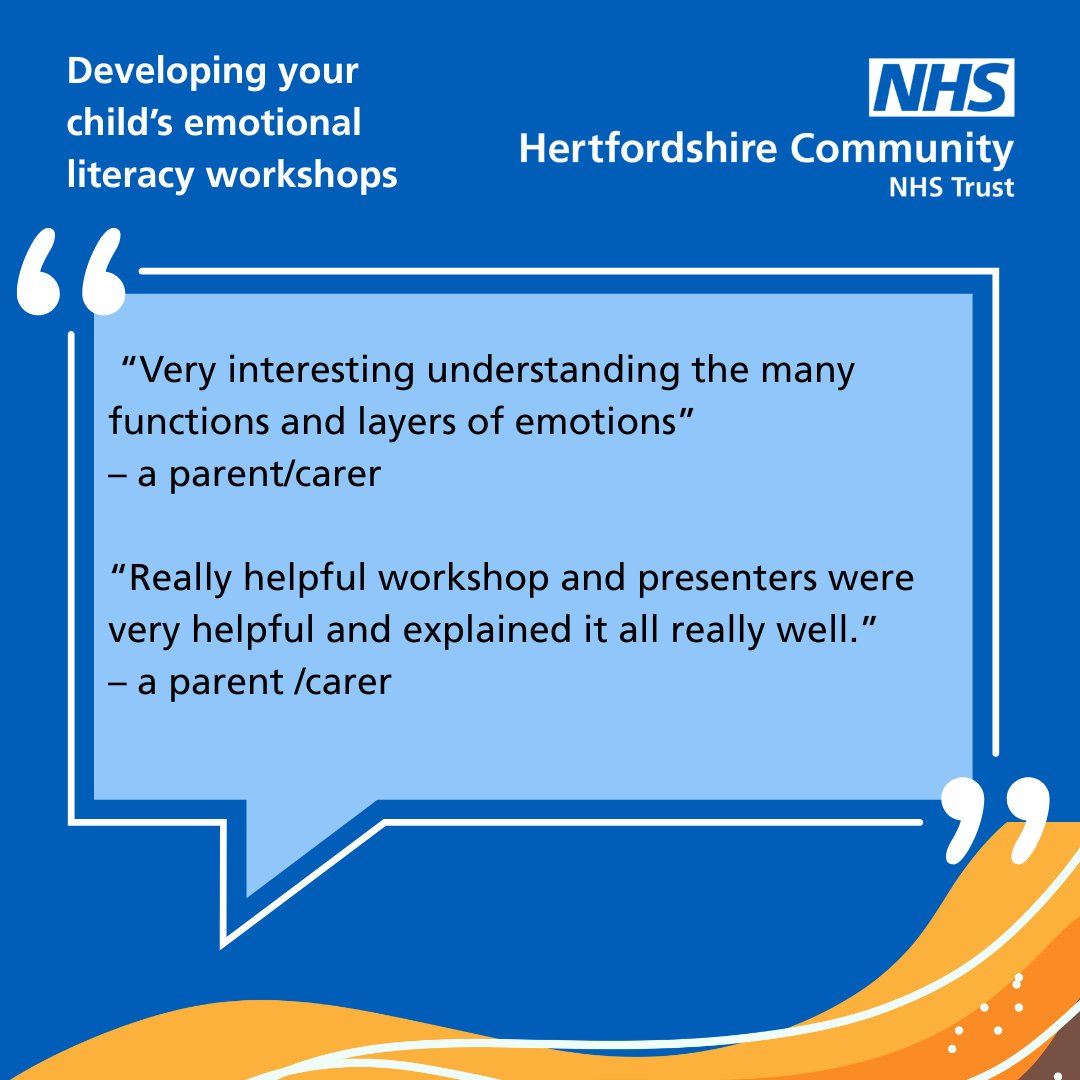 Developing your child's emotional literacy workshops

NHS
Hertfordshire Community
NHS Trust

"Very interesting understanding the many functions and layers of emotions"
– a parent/carer

"Really helpful workshop and presenters were very helpful and explained it all really well."
– a parent /carer